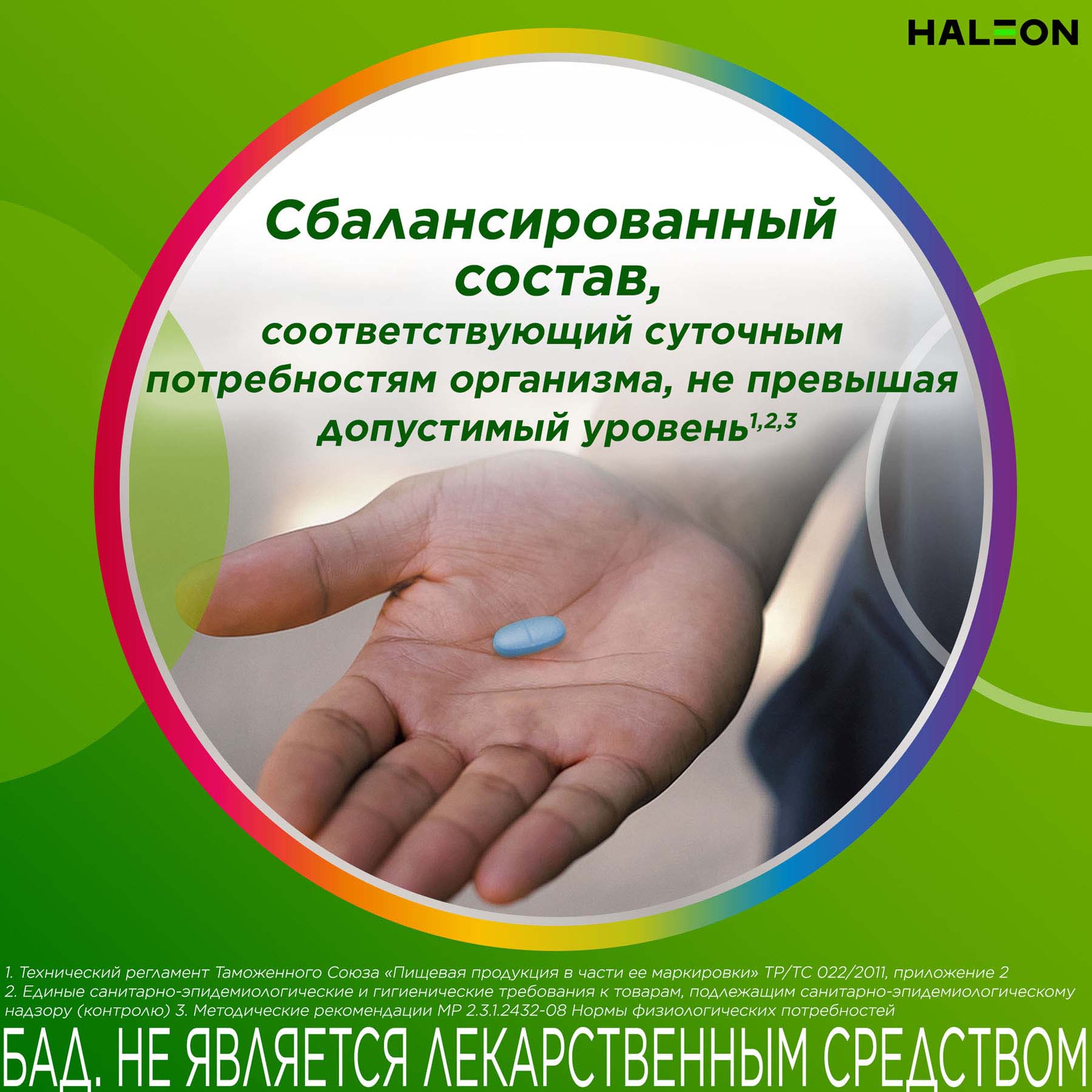 HALEON

Сбалансированный состав, соответствующий суточным потребностям организма, не превышая допустимый уровень$^{1,2,3}$

1. Технический регламент Таможенного Союза «Пищевая продукция в части ее маркировки» ТР/ТС 022/2011, приложение 2
2. Единые санитарно-эпидемиологические и гигиенические требования к товарам, подлежащим санитарно-эпидемиологическому надзору (контролю) 3. Методические рекомендации МР 2.3.1.2432-08 Нормы физиологических потребностей

БАД. НЕ ЯВЛЯЕТСЯ ЛЕКАРСТВЕННЫМ СРЕДСТВОМ